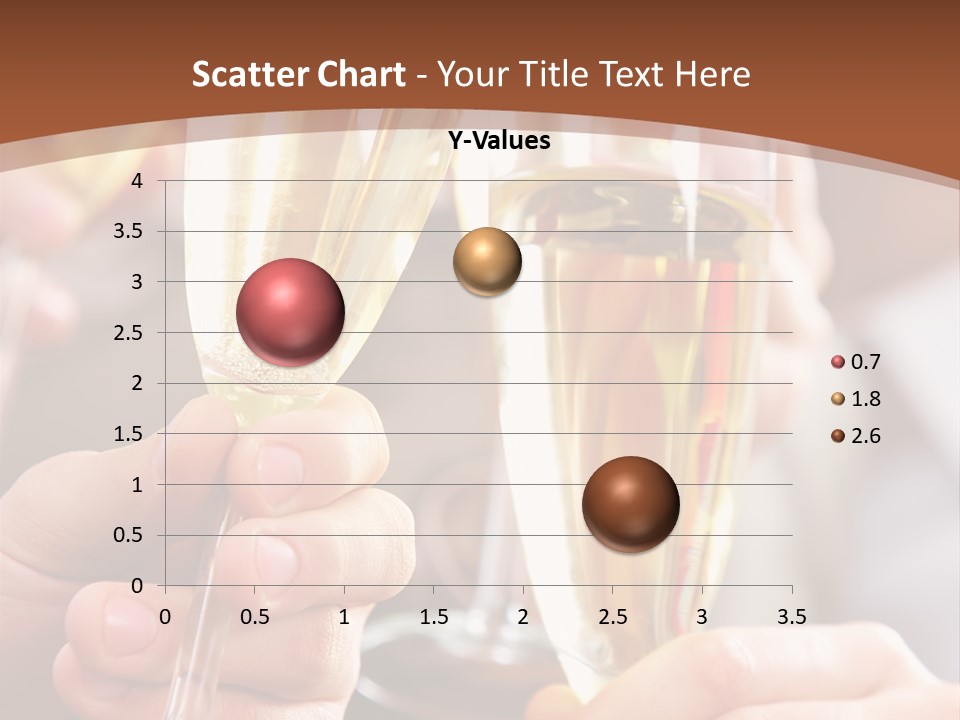 Scatter Chart - Your Title Text Here

Y-Values

4
3.5
3
2.5
2
1.5
1
0.5
0

0 0.5 1 1.5 2 2.5 3 3.5

0.7
1.8
2.6